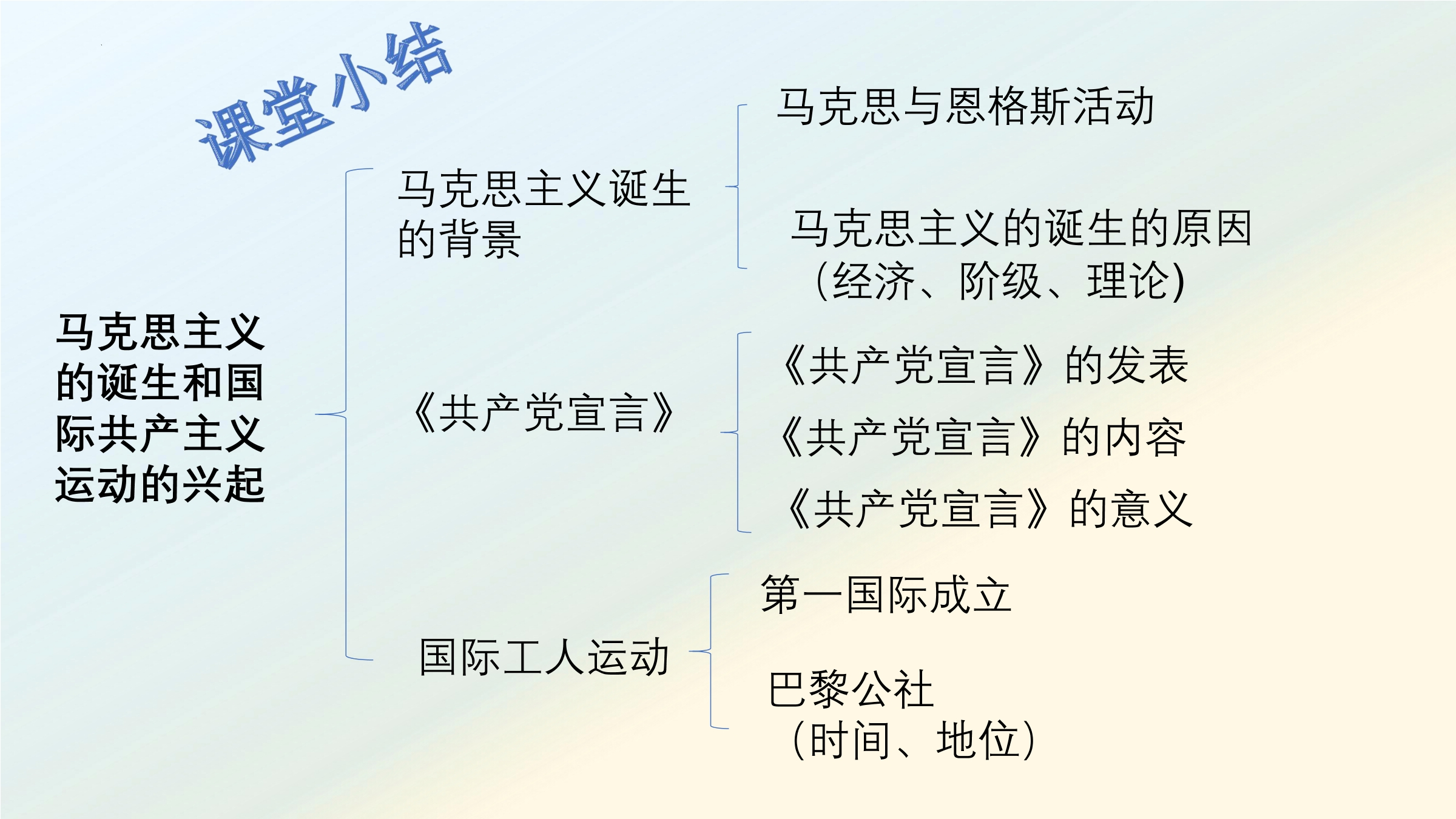 课堂小结

马克思主义的诞生和国际共产主义运动的兴起

马克思主义诞生的背景

马克思与恩格斯活动

马克思主义的诞生的原因（经济、阶级、理论)

《共产党宣言》

《共产党宣言》的发表

《共产党宣言》的内容

《共产党宣言》的意义

国际工人运动

第一国际成立

巴黎公社（时间、地位)